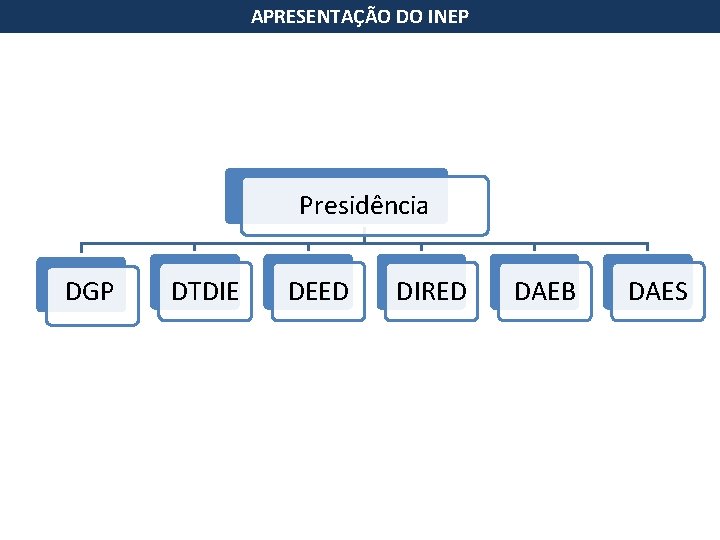 APRESENTAÇÃO DO INEP

Presidência

DGP

DTDIE

DEED

DIRED

DAEB

DAES